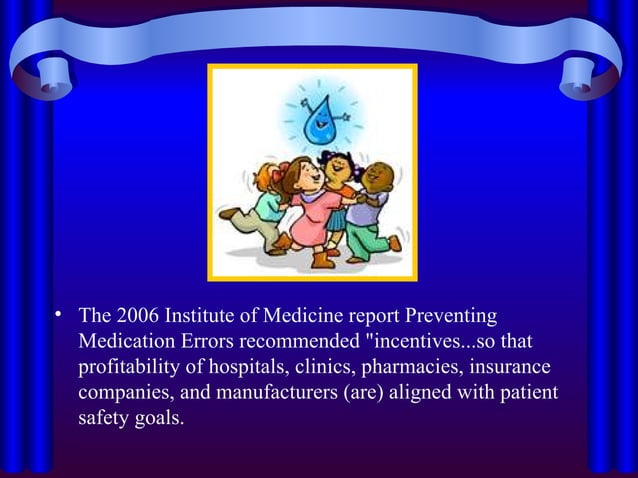 • The 2006 Institute of Medicine report Preventing Medication Errors recommended "incentives...so that profitability of hospitals, clinics, pharmacies, insurance companies, and manufacturers (are) aligned with patient safety goals.